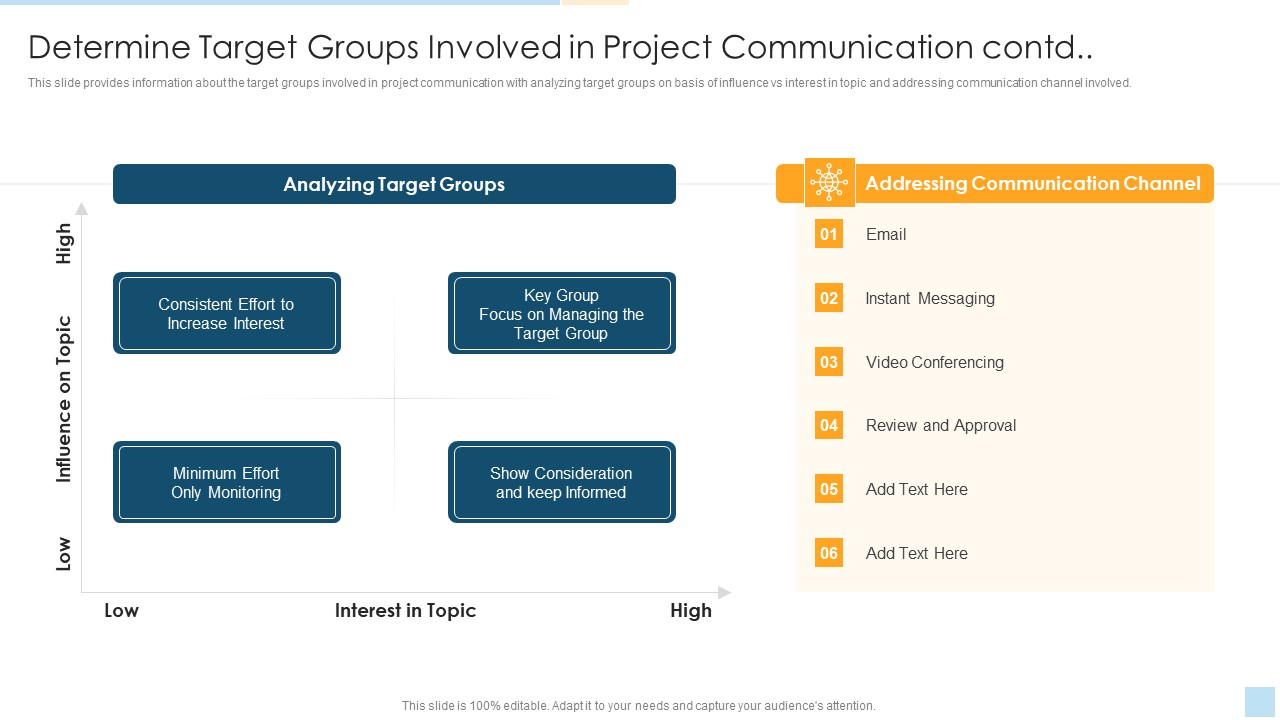 Determine Target Groups Involved in Project Communication contd..

This slide provides information about the target groups involved in project communication with analyzing target groups on basis of influence vs interest in topic and addressing communication channel involved.

Analyzing Target Groups

High

Influence on Topic

Low

Consistent Effort to Increase Interest

Key Group Focus on Managing the Target Group

Minimum Effort Only Monitoring

Show Consideration and keep Informed

Low

Interest in Topic

High

Addressing Communication Channel

01 Email

02 Instant Messaging

03 Video Conferencing

04 Review and Approval

05 Add Text Here

06 Add Text Here

This slide is 100% editable. Adapt it to your needs and capture your audience's attention.